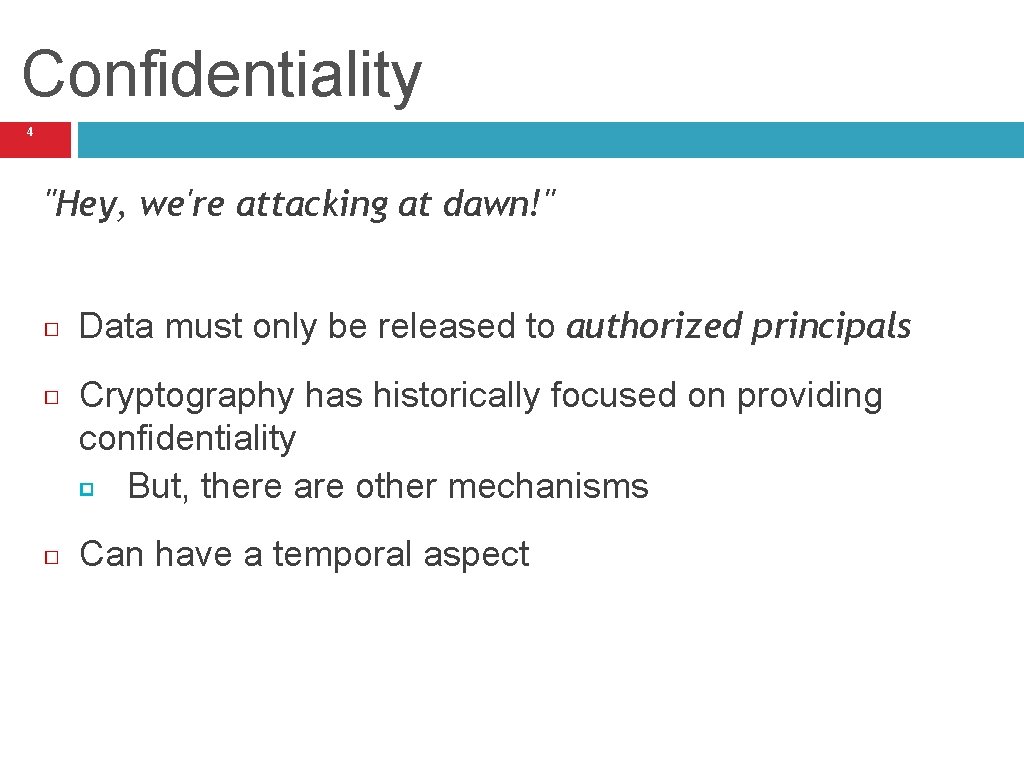 Confidentiality

4

"Hey, we're attacking at dawn!"

Data must only be released to authorized principals

Cryptography has historically focused on providing confidentiality

But, there are other mechanisms

Can have a temporal aspect